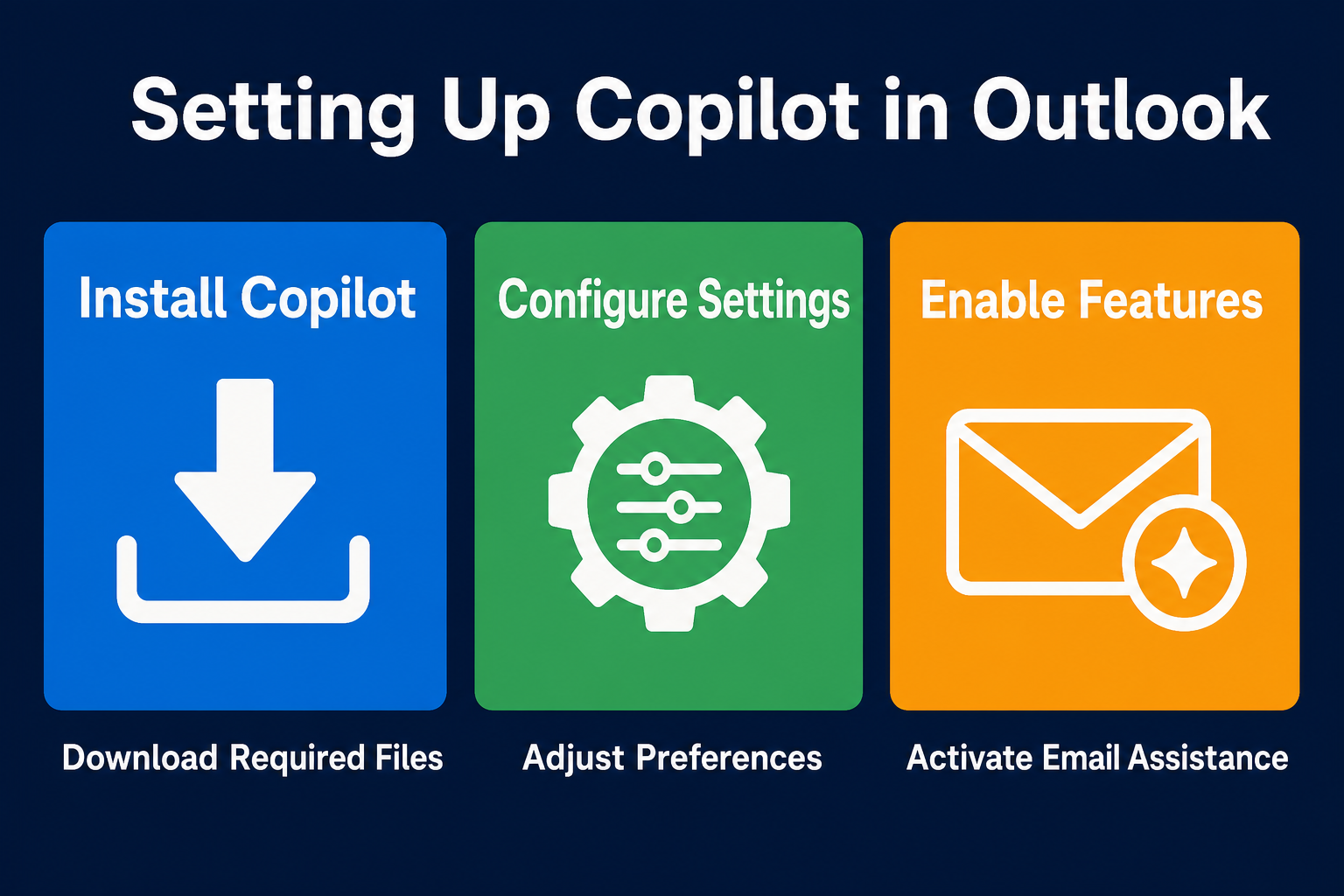 Setting Up Copilot in Outlook

Install Copilot

Download Required Files

Configure Settings

Adjust Preferences

Enable Features

Activate Email Assistance